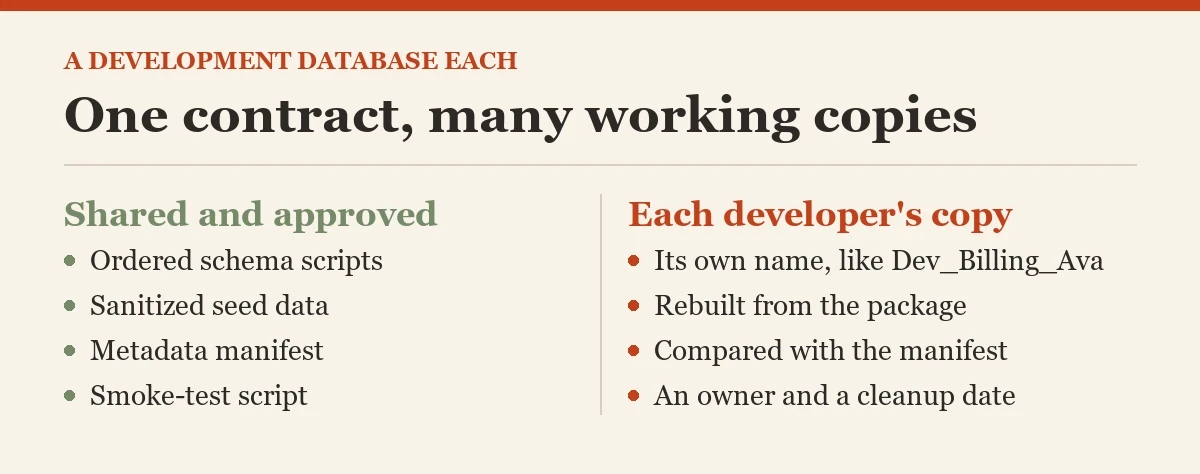 A DEVELOPMENT DATABASE EACH

One contract, many working copies

Shared and approved

- Ordered schema scripts
- Sanitized seed data
- Metadata manifest
- Smoke-test script

Each developer's copy

- Its own name, like Dev_Billing_Ava
- Rebuilt from the package
- Compared with the manifest
- An owner and a cleanup date